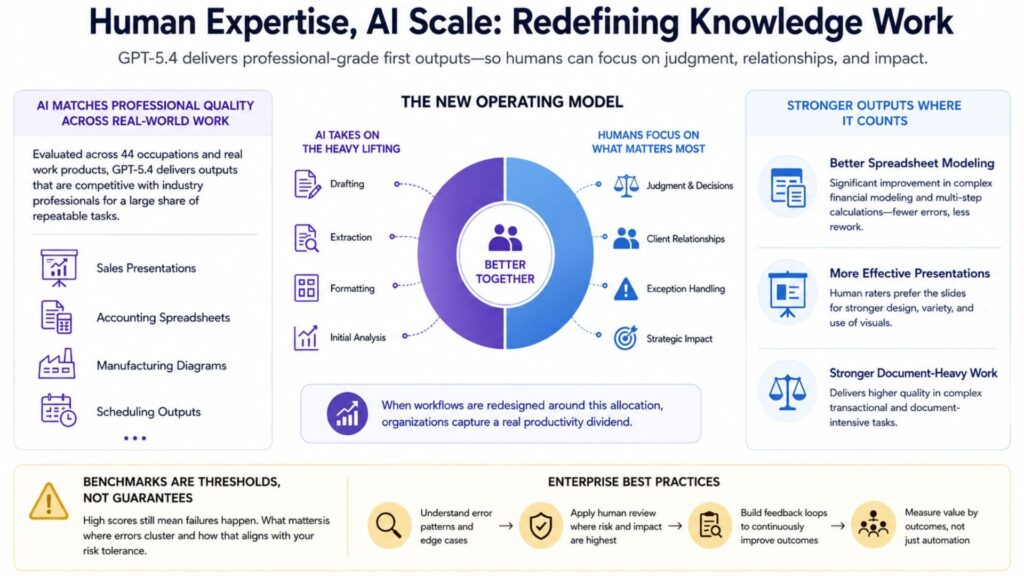 Human Expertise, AI Scale: Redefining Knowledge Work

GPT-5.4 delivers professional-grade first outputs—so humans can focus on judgment, relationships, and impact.

AI MATCHES PROFESSIONAL QUALITY ACROSS REAL-WORLD WORK

Evaluated across 44 occupations and real work products, GPT-5.4 delivers outputs that are competitive with industry professionals for a large share of repeatable tasks.

Sales Presentations

Accounting Spreadsheets

Manufacturing Diagrams

Scheduling Outputs

...

THE NEW OPERATING MODEL

AI TAKES ON THE HEAVY LIFTING

Drafting

Extraction

Formatting

Initial Analysis

BETTER TOGETHER

HUMANS FOCUS ON WHAT MATTERS MOST

Judgment & Decisions

Client Relationships

Exception Handling

Strategic Impact

When workflows are redesigned around this allocation, organizations capture a real productivity dividend.

STRONGER OUTPUTS WHERE IT COUNTS

Better Spreadsheet Modeling

Significant improvement in complex financial modeling and multi-step calculations—fewer errors, less rework.

More Effective Presentations

Human raters prefer the slides for stronger design, variety, and use of visuals.

Stronger Document-Heavy Work

Delivers higher quality in complex transactional and document-intensive tasks.

BENCHMARKS ARE THRESHOLDS, NOT GUARANTEES

High scores still mean failures happen. What mattersis where errors cluster and how that aligns with your risk tolerance.

ENTERPRISE BEST PRACTICES

Understand error patterns and edge cases →

Apply human review where risk and impact are highest →

Build feedback loops to continuously improve outcomes →

Measure value by outcomes, not just automation